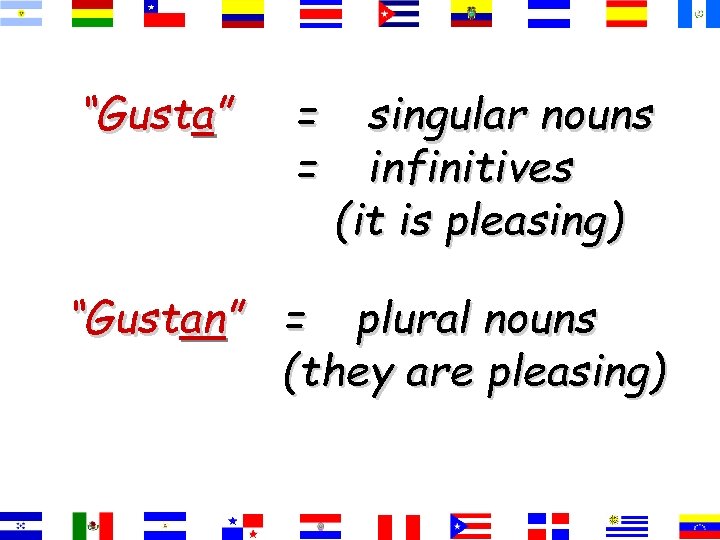 "Gusta" = singular nouns
= infinitives
(it is pleasing)

"Gustan" = plural nouns
(they are pleasing)